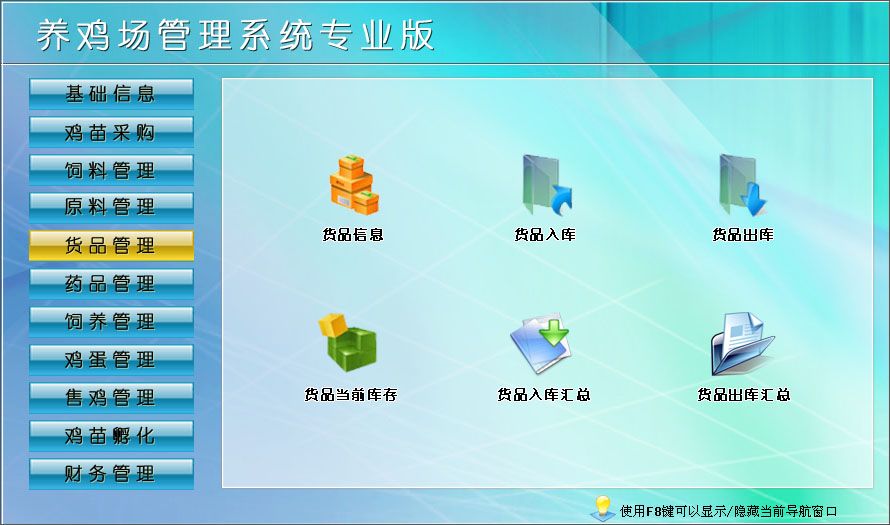 养鸡场管理系统专业版

基础信息
鸡苗采购
饲料管理
原料管理
货品管理
药品管理
饲养管理
鸡蛋管理
售鸡管理
鸡苗孵化
财务管理

货品信息
货品入库
货品出库
货品当前库存
货品入库汇总
货品出库汇总

使用F8键可以显示/隐藏当前导航窗口